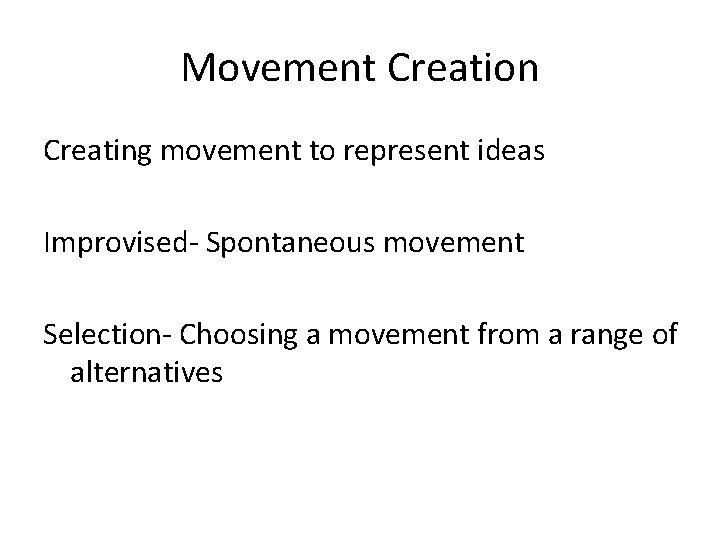 Movement Creation

Creating movement to represent ideas

Improvised- Spontaneous movement

Selection- Choosing a movement from a range of alternatives